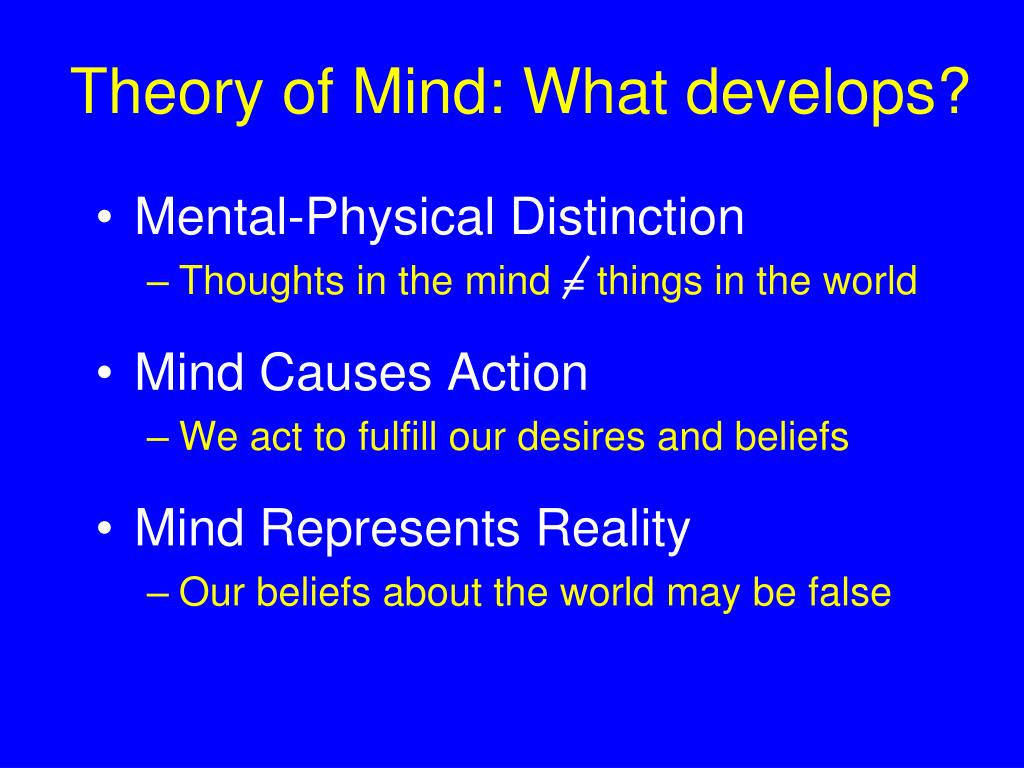 Theory of Mind: What develops?

• Mental-Physical Distinction
– Thoughts in the mind $\neq$ things in the world

• Mind Causes Action
– We act to fulfill our desires and beliefs

• Mind Represents Reality
– Our beliefs about the world may be false